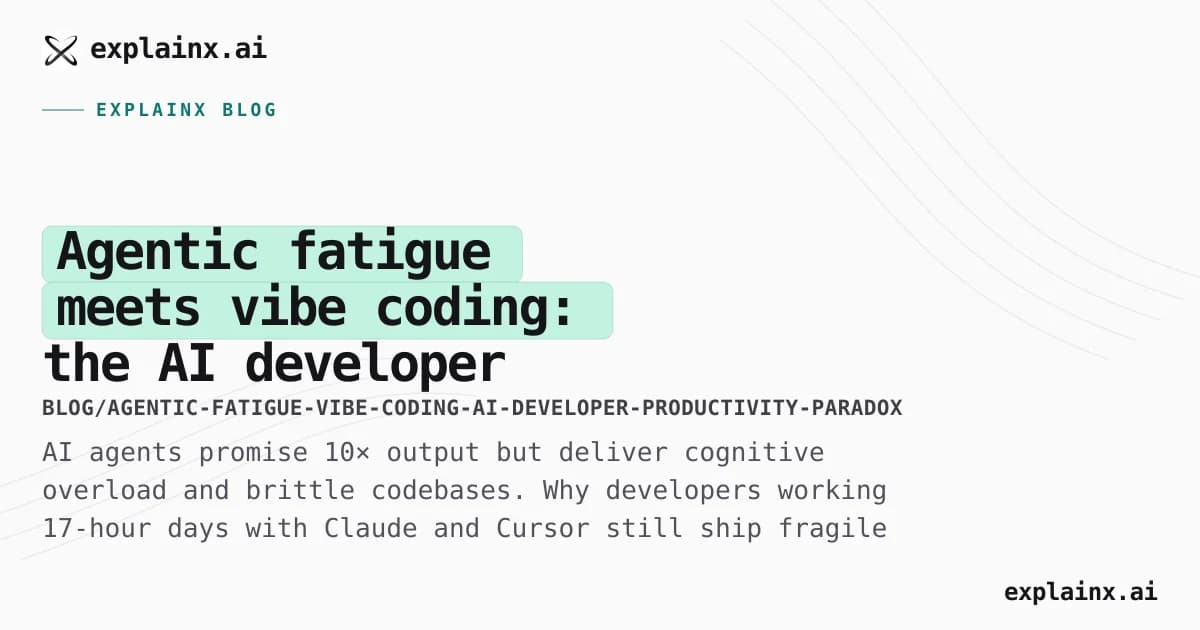 explainx.ai

EXPLAINX BLOG

Agentic fatigue meets vibe coding: the AI developer

BLOG/AGENTIC-FATIGUE-VIBE-CODING-AI-DEVELOPER-PRODUCTIVITY-PARADOX

AI agents promise 10× output but deliver cognitive overload and brittle codebases. Why developers working 17-hour days with Claude and Cursor still ship fragile

explainx.ai